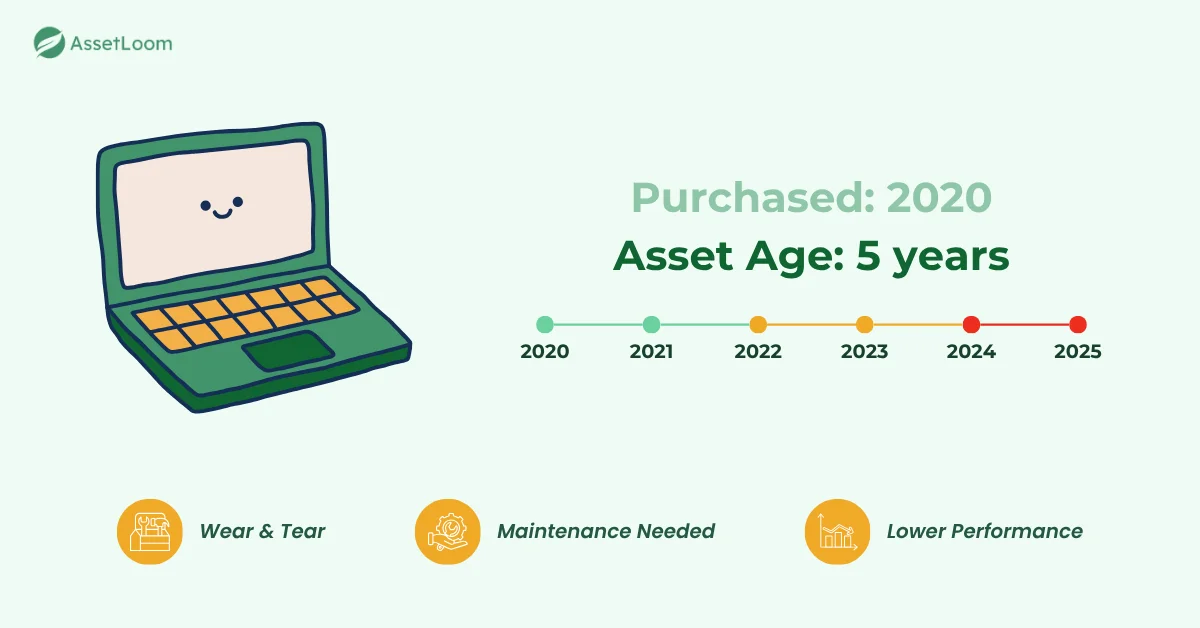 AssetLoom

Purchased: 2020

Asset Age: 5 years

2020 2021 2022 2023 2024 2025

Wear & Tear

Maintenance Needed

Lower Performance